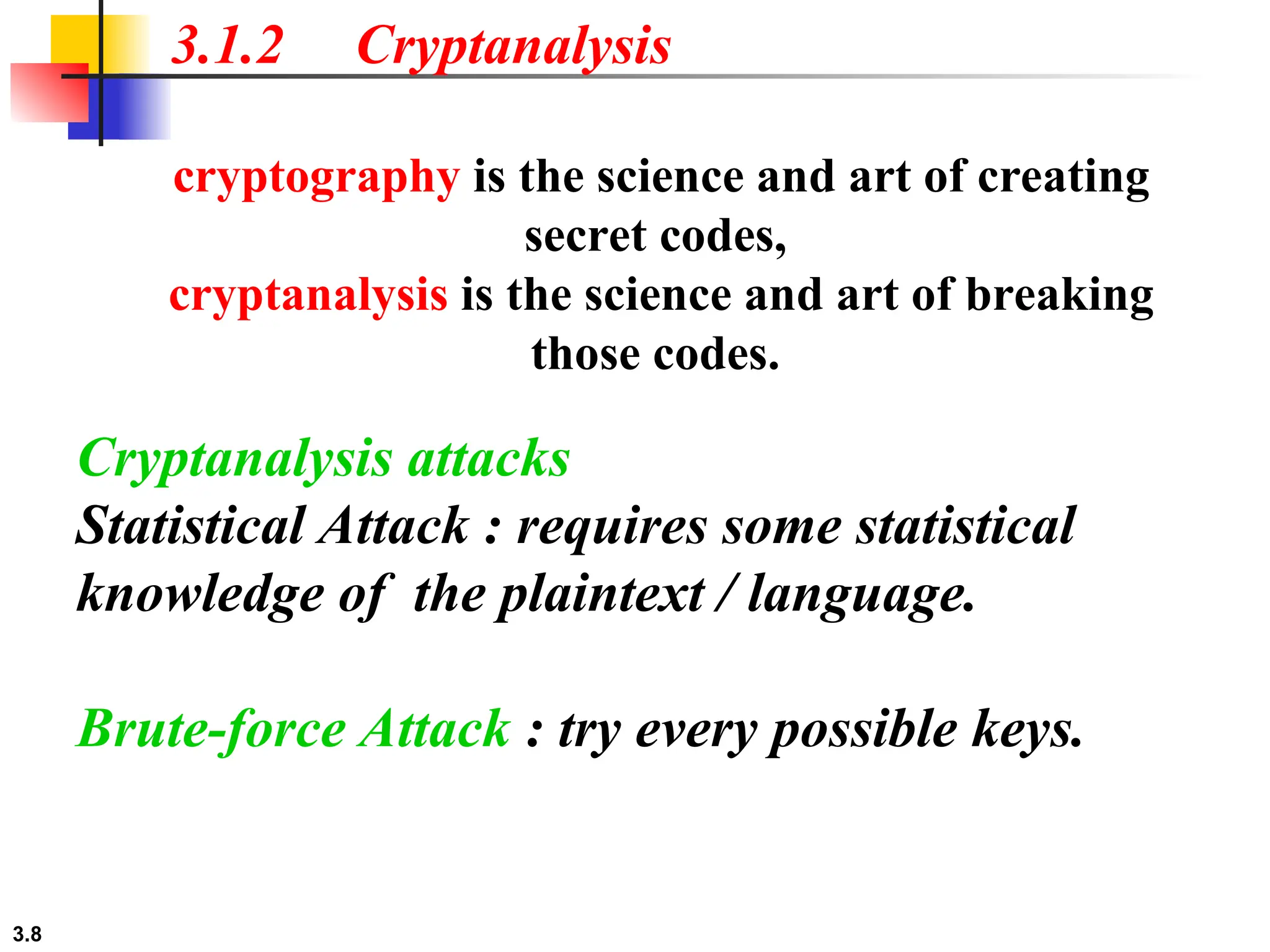 3.1.2 Cryptanalysis

cryptography is the science and art of creating secret codes,
cryptanalysis is the science and art of breaking those codes.

Cryptanalysis attacks
Statistical Attack : requires some statistical knowledge of the plaintext / language.

Brute-force Attack : try every possible keys.

3.8